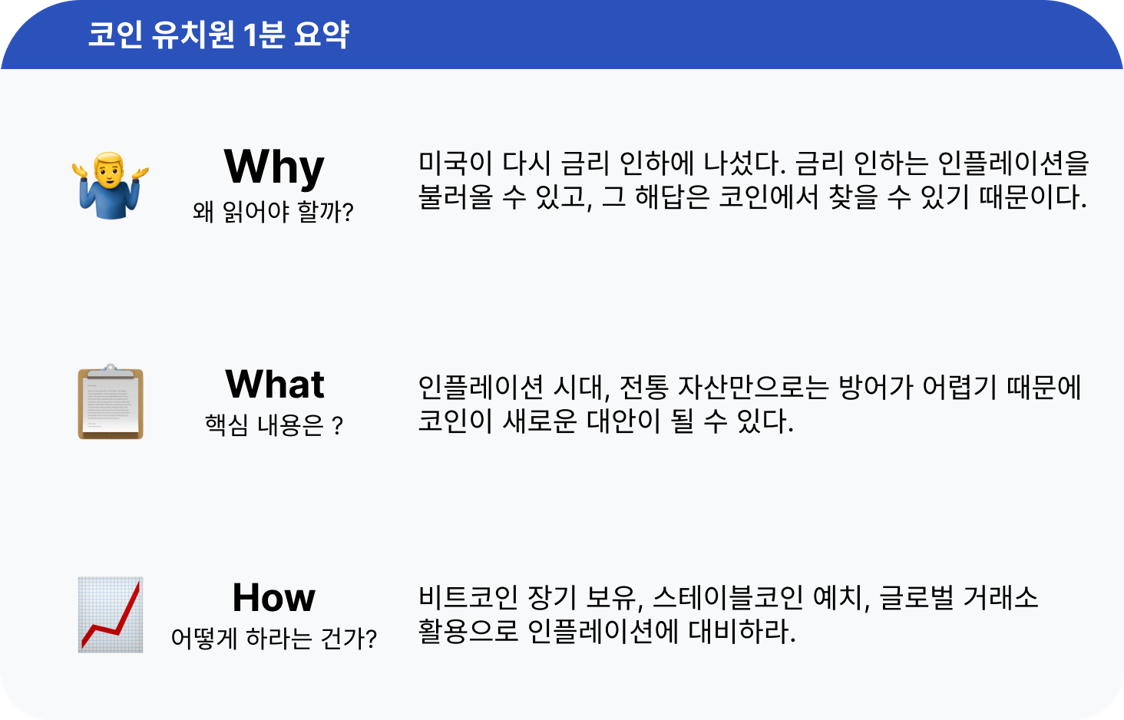 코인 유치원 1분 요약

Why
왜 읽어야 할까?

미국이 다시 금리 인하에 나섰다. 금리 인하는 인플레이션을 불러올 수 있고, 그 해답은 코인에서 찾을 수 있기 때문이다.

What
핵심 내용은 ?

인플레이션 시대, 전통 자산만으로는 방어가 어렵기 때문에 코인이 새로운 대안이 될 수 있다.

How
어떻게 하라는 건가?

비트코인 장기 보유, 스테이블코인 예치, 글로벌 거래소 활용으로 인플레이션에 대비하라.